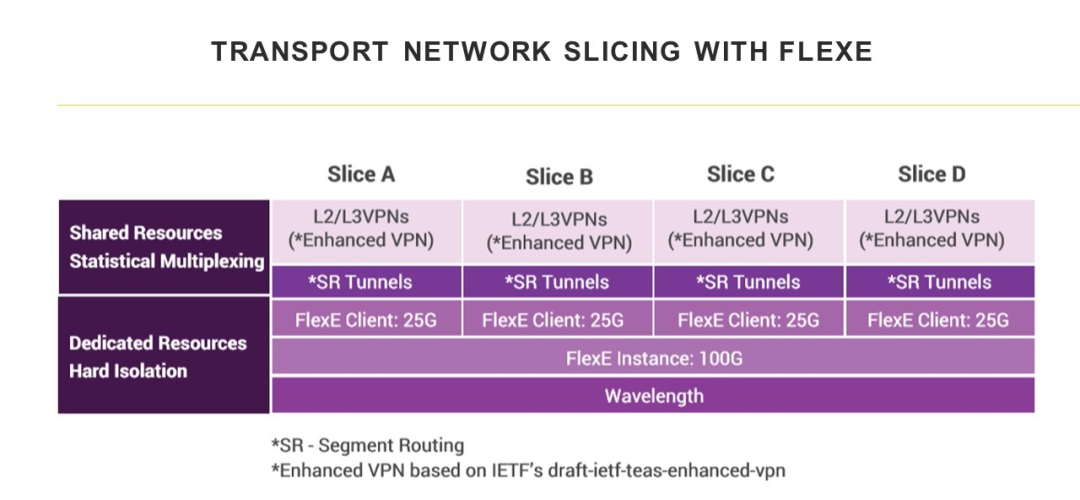 TRANSPORT NETWORK SLICING WITH FLEXE

| | Slice A | Slice B | Slice C | Slice D |
|---|---|---|---|---|
| Shared Resources Statistical Multiplexing | L2/L3VPNs (*Enhanced VPN) | L2/L3VPNs (*Enhanced VPN) | L2/L3VPNs (*Enhanced VPN) | L2/L3VPNs (*Enhanced VPN) |
| | *SR Tunnels | *SR Tunnels | *SR Tunnels | *SR Tunnels |
| Dedicated Resources Hard Isolation | FlexE Client: 25G | FlexE Client: 25G | FlexE Client: 25G | FlexE Client: 25G |
| | FlexE Instance: 100G | | | |
| | Wavelength | | | |

*SR - Segment Routing
*Enhanced VPN based on IETF's draft-ietf-teas-enhanced-vpn